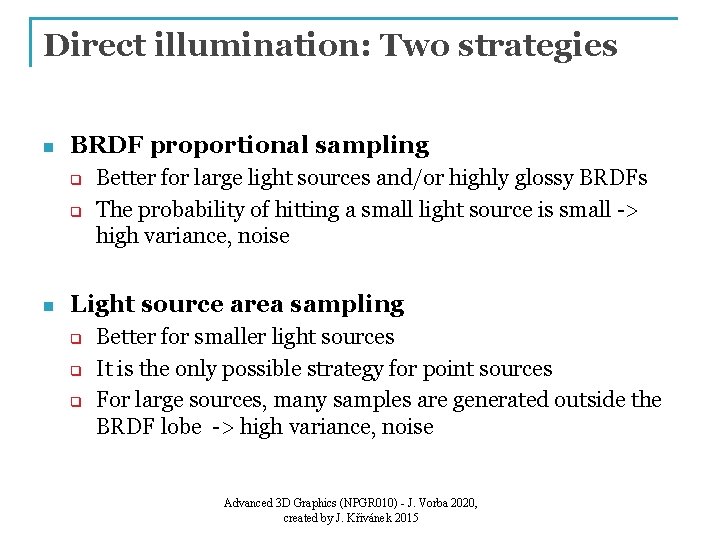 Direct illumination: Two strategies

BRDF proportional sampling

Better for large light sources and/or highly glossy BRDFs

The probability of hitting a small light source is small -> high variance, noise

Light source area sampling

Better for smaller light sources

It is the only possible strategy for point sources

For large sources, many samples are generated outside the BRDF lobe -> high variance, noise

Advanced 3D Graphics (NPGR010) - J. Vorba 2020, created by J. Křivánek 2015